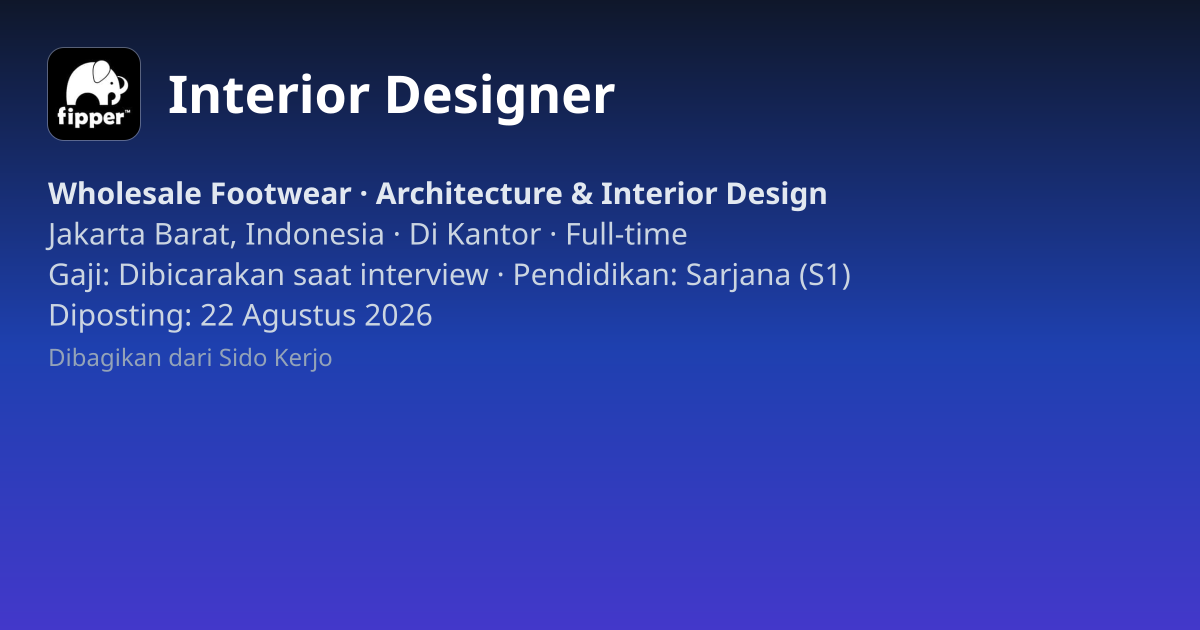 fipper™

Interior Designer

Wholesale Footwear · Architecture & Interior Design
Jakarta Barat, Indonesia · Di Kantor · Full-time
Gaji: Dibicarakan saat interview · Pendidikan: Sarjana (S1)
Diposting: 22 Agustus 2026
Dibagikan dari Sido Kerjo